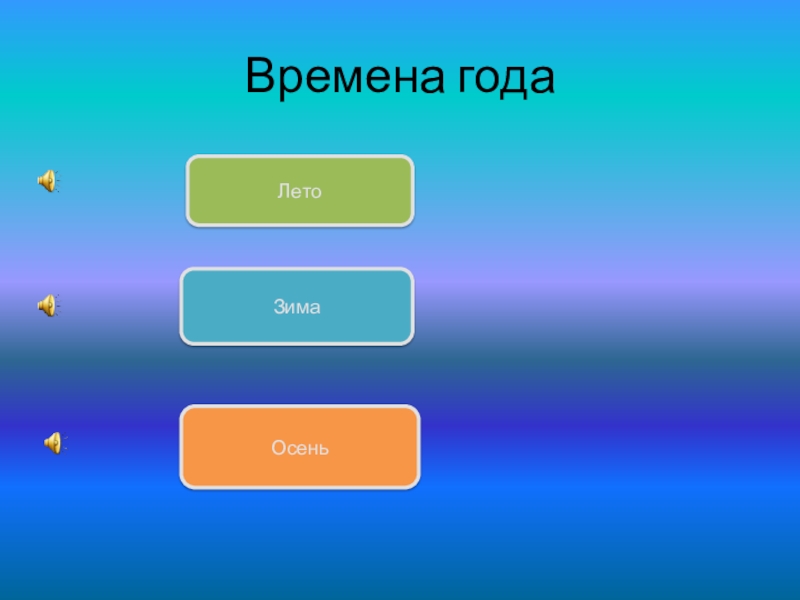 Времена года

Лето

Зима

Осень